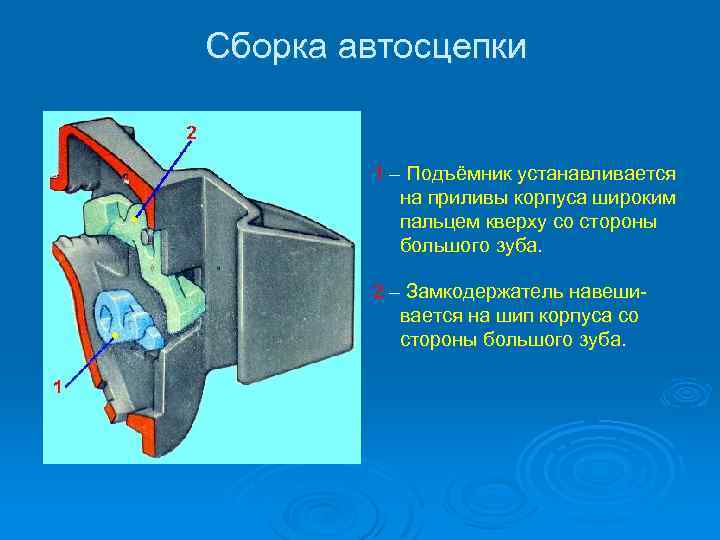 Сборка автосцепки

2

1

1 – Подъёмник устанавливается на приливы корпуса широким пальцем кверху со стороны большого зуба.

2 – Замкодержатель навешивается на шип корпуса со стороны большого зуба.